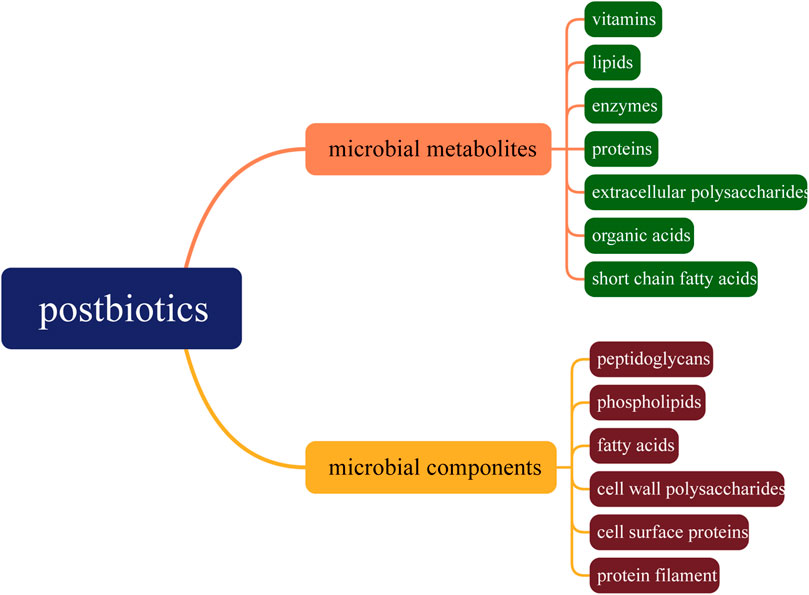 postbiotics

microbial metabolites

vitamins

lipids

enzymes

proteins

extracellular polysaccharides

organic acids

short chain fatty acids

microbial components

peptidoglycans

phospholipids

fatty acids

cell wall polysaccharides

cell surface proteins

protein filament